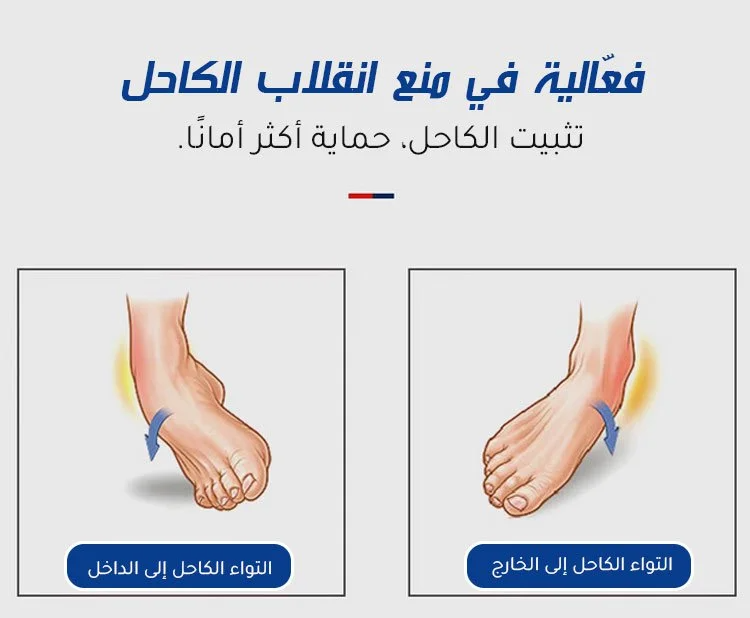 فعّالية في منع انقلاب الكاحل

تثبيت الكاحل، حماية أكثر أمانًا.

التواء الكاحل إلى الخارج

التواء الكاحل إلى الداخل